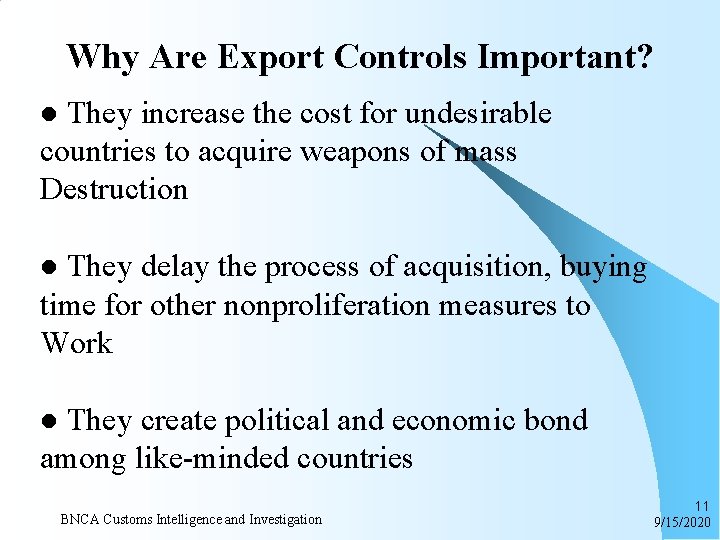 Why Are Export Controls Important?

● They increase the cost for undesirable countries to acquire weapons of mass Destruction

● They delay the process of acquisition, buying time for other nonproliferation measures to Work

● They create political and economic bond among like-minded countries

BNCA Customs Intelligence and Investigation

11
9/15/2020